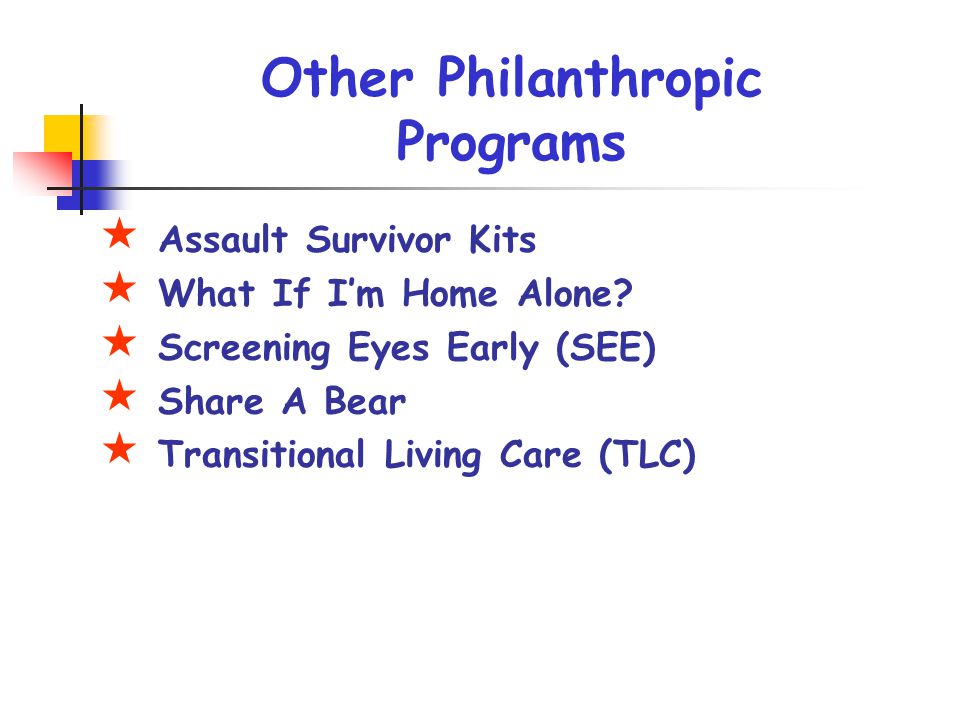 Other Philanthropic Programs

★ Assault Survivor Kits
★ What If I'm Home Alone?
★ Screening Eyes Early (SEE)
★ Share A Bear
★ Transitional Living Care (TLC)